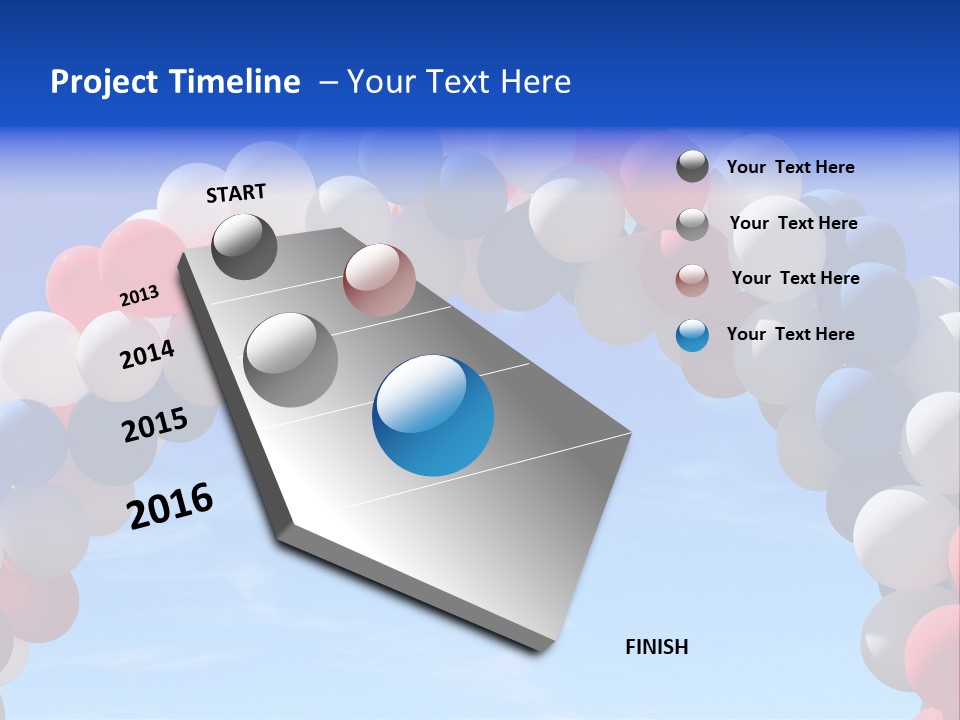 Project Timeline – Your Text Here

START

2013

2014

2015

2016

FINISH

Your Text Here

Your Text Here

Your Text Here

Your Text Here